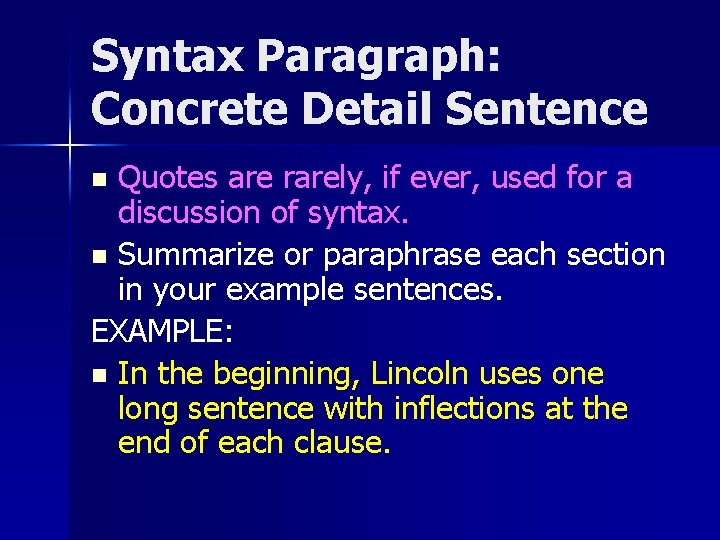 Syntax Paragraph: Concrete Detail Sentence

- Quotes are rarely, if ever, used for a discussion of syntax.
- Summarize or paraphrase each section in your example sentences.

EXAMPLE:

- In the beginning, Lincoln uses one long sentence with inflections at the end of each clause.